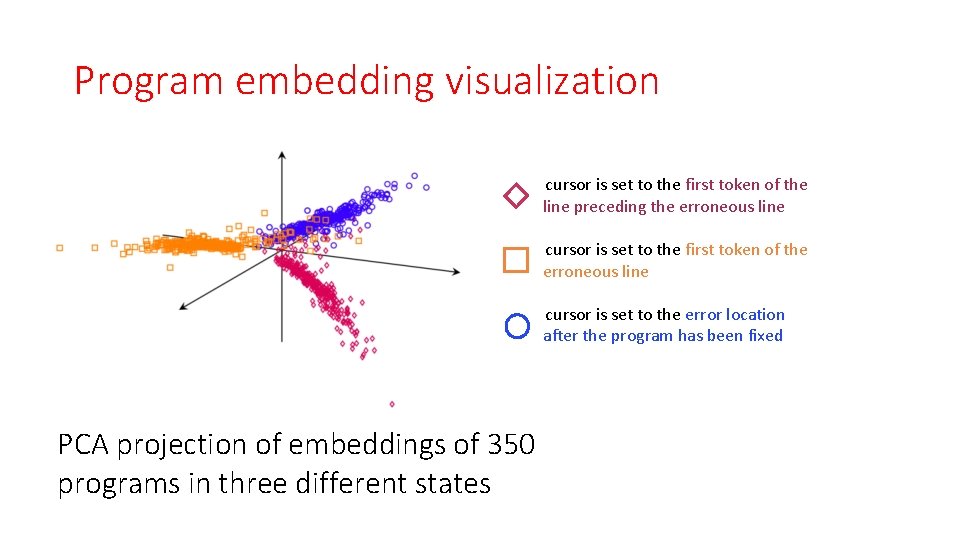 Program embedding visualization

cursor is set to the first token of the line preceding the erroneous line

cursor is set to the first token of the erroneous line

cursor is set to the error location after the program has been fixed

PCA projection of embeddings of 350 programs in three different states